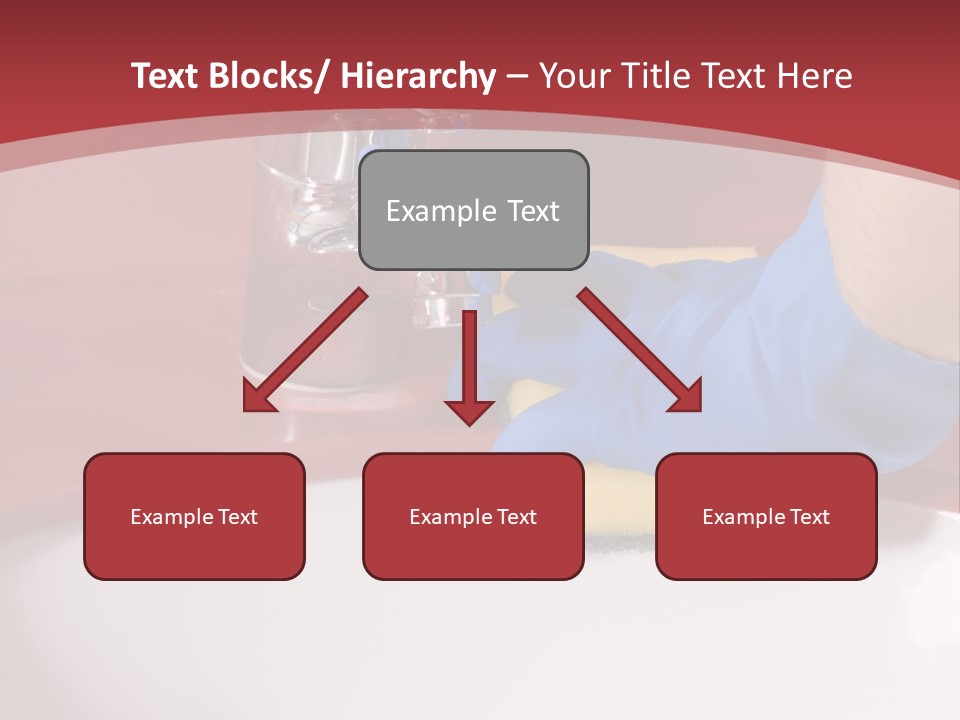 Text Blocks/ Hierarchy – Your Title Text Here

Example Text

Example Text

Example Text

Example Text